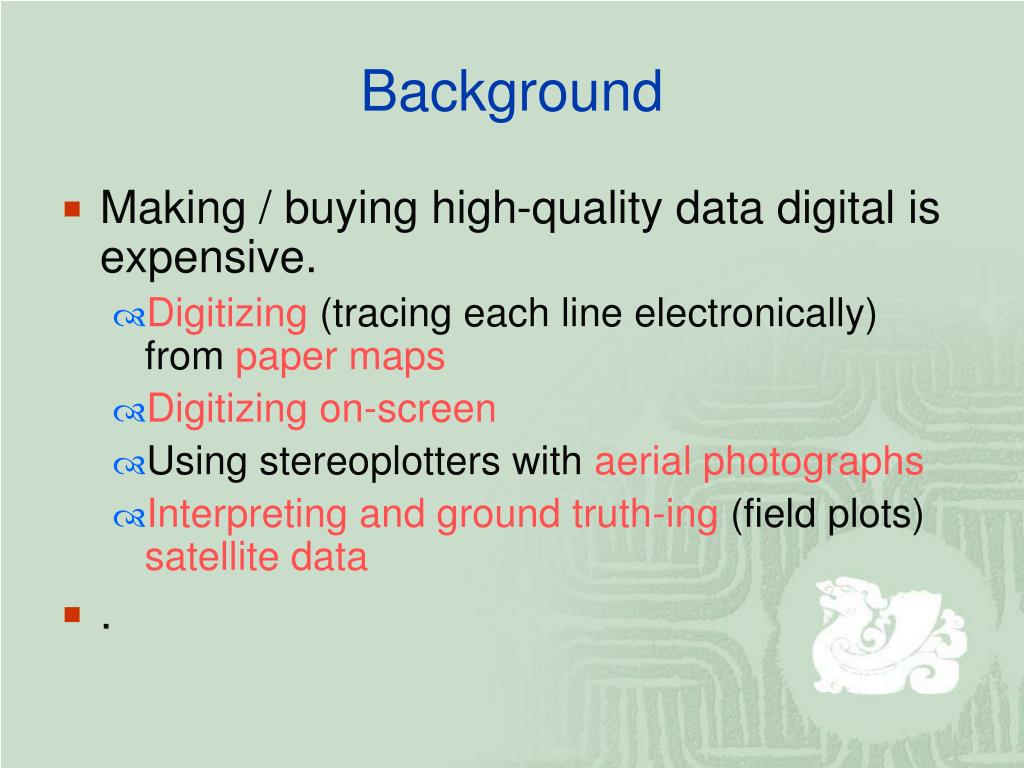 Background

Making / buying high-quality data digital is expensive.

Digitizing (tracing each line electronically) from paper maps

Digitizing on-screen

Using stereoplotters with aerial photographs

Interpreting and ground truth-ing (field plots) satellite data

.